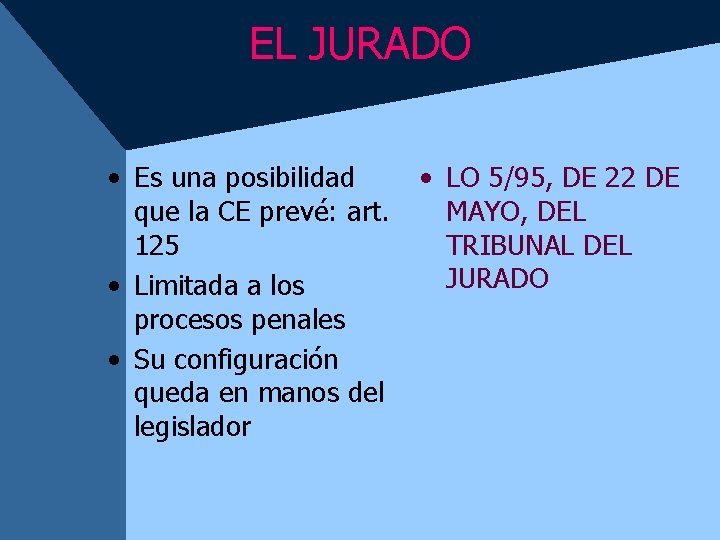 EL JURADO

• Es una posibilidad que la CE prevé: art. 125
• Limitada a los procesos penales
• Su configuración queda en manos del legislador

• LO 5/95, DE 22 DE MAYO, DEL TRIBUNAL DEL JURADO